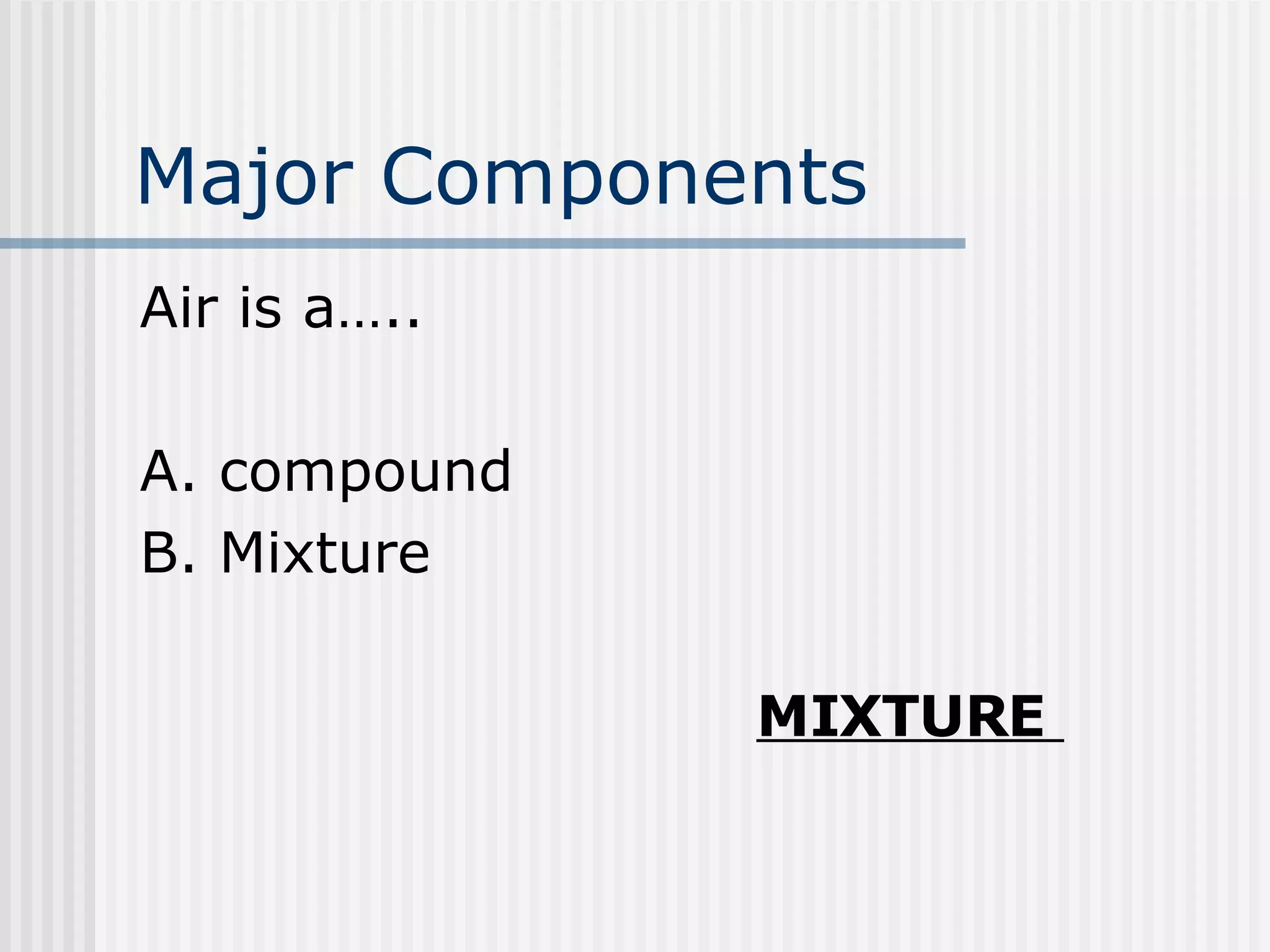 Major Components

Air is a…..

A. compound
B. Mixture

MIXTURE